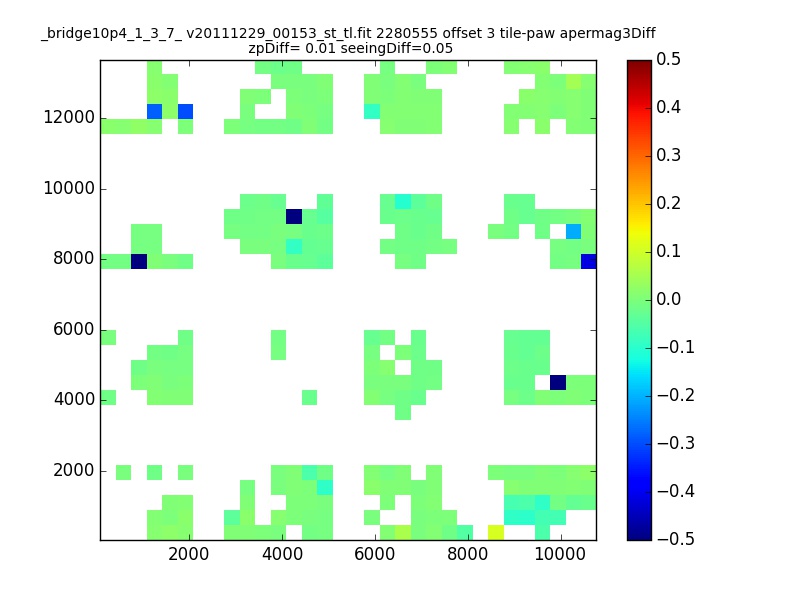 _bridge10p4_1_3_7_ v20111229_00153_st_tl.fit 2280555 offset 3 tile-paw apermag3Diff
zpDiff= 0.01 seeingDiff=0.05

12000
10000
8000
6000
4000
2000

2000
4000
6000
8000
10000

0.5
0.4
0.3
0.2
0.1
0.0
−0.1
−0.2
−0.3
−0.4
−0.5